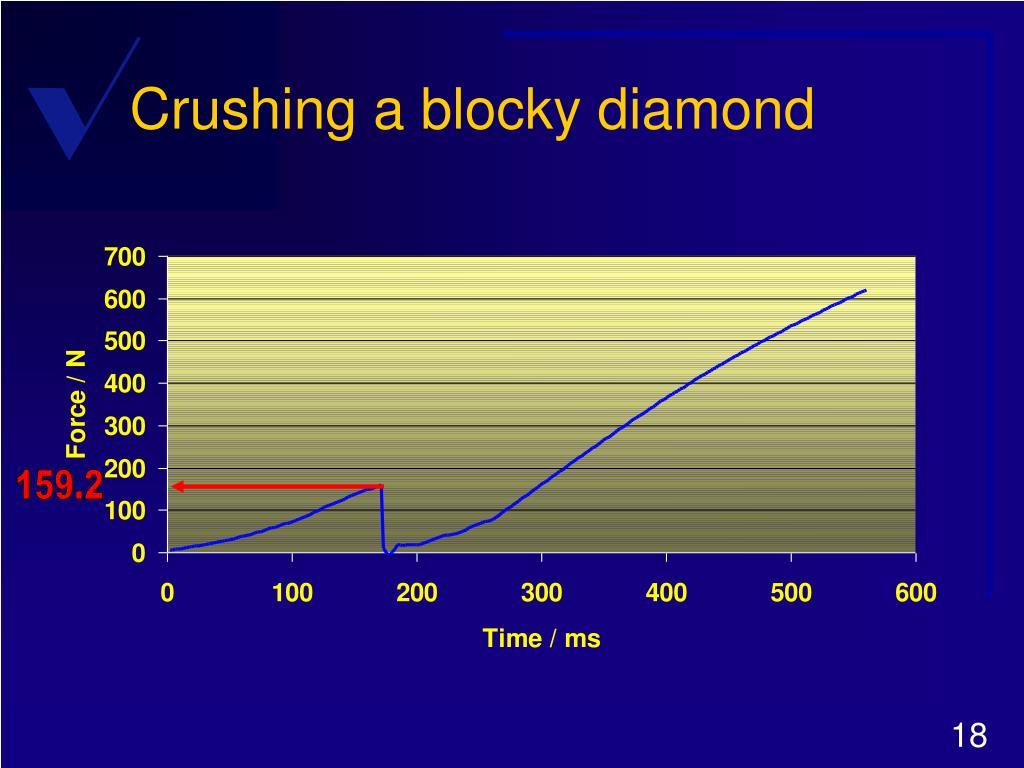 Crushing a blocky diamond

700
600
500
400
300
200
100
0

Force / N

159.2

0
100
200
300
400
500
600

Time / ms

18